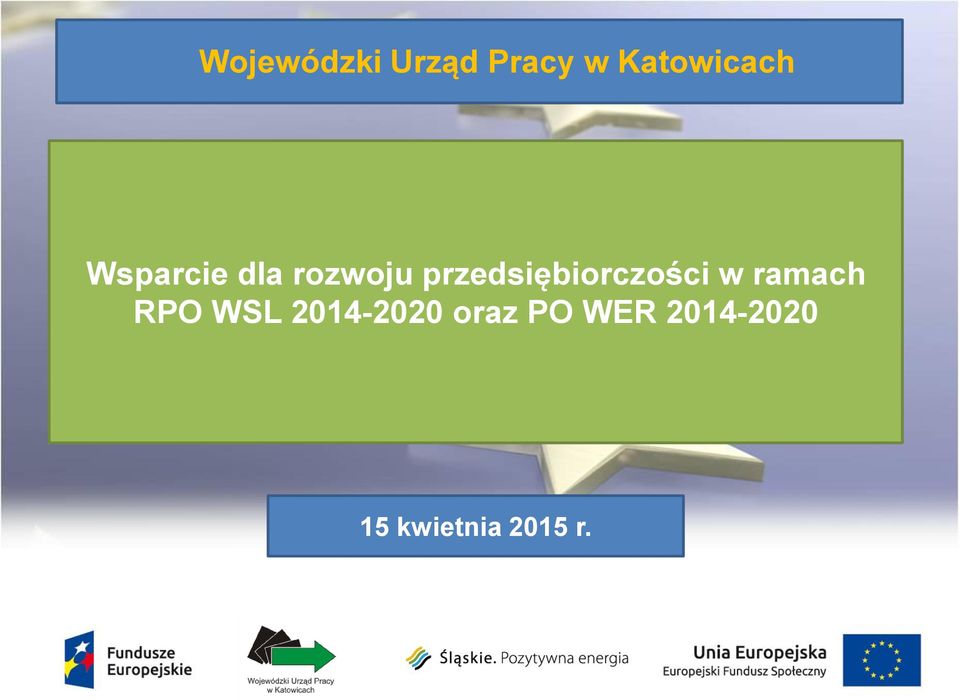 Wojewódzki Urząd Pracy w Katowicach

Wsparcie dla rozwoju przedsiębiorczości w ramach RPO WSL 2014-2020 oraz PO WER 2014-2020

15 kwietnia 2015 r.

Fundusze Europejskie

Wojewódzki Urząd Pracy w Katowicach

Śląskie. Pozytywna energia

Unia Europejska
Europejski Fundusz Społeczny